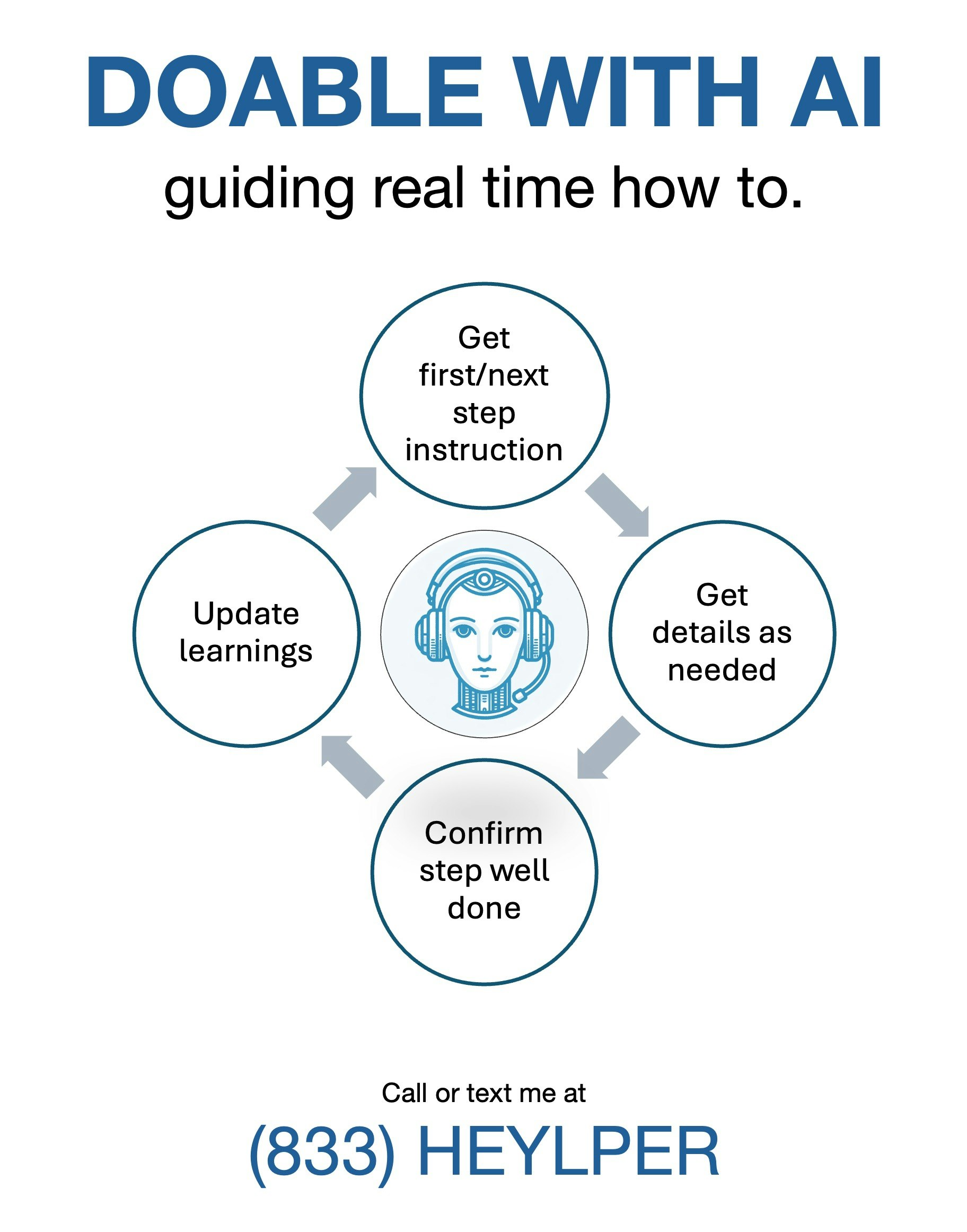 DOABLE WITH AI

guiding real time how to.

Get first/next step instruction

Get details as needed

Confirm step well done

Update learnings

Call or text me at

(833) HEYLPER